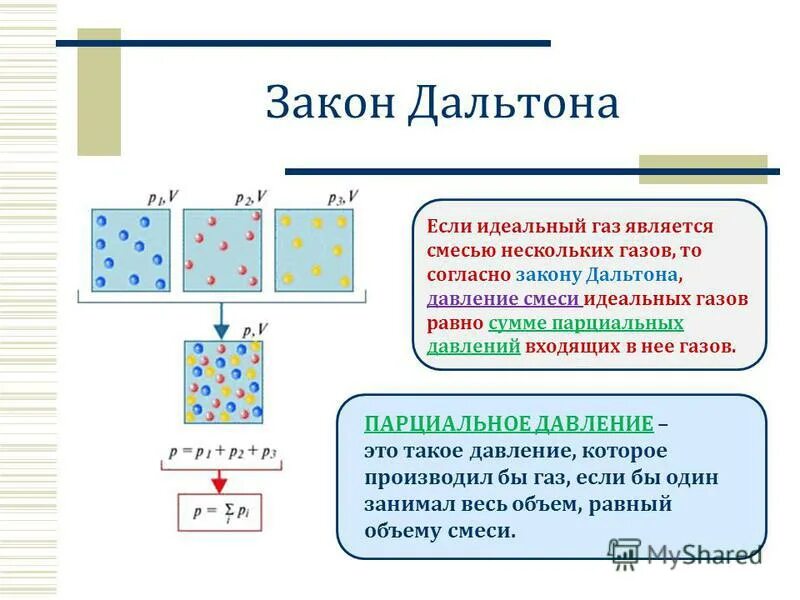 Закон Дальтона

$p_1, V$

$p_2, V$

$p_3, V$

$p, V$

$p = p_1 + p_2 + p_3$

$p = \sum_i p_i$

Если идеальный газ является смесью нескольких газов, то согласно закону Дальтона, давление смеси идеальных газов равно сумме парциальных давлений входящих в нее газов.

ПАРЦИАЛЬНОЕ ДАВЛЕНИЕ – это такое давление, которое производил бы газ, если бы один занимал весь объем, равный объему смеси.

MyShared